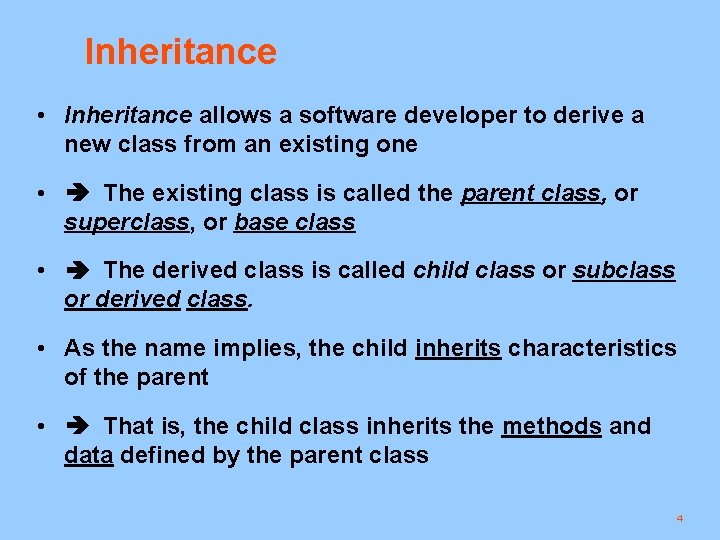 Inheritance

• Inheritance allows a software developer to derive a new class from an existing one

• ➔ The existing class is called the parent class, or superclass, or base class

• ➔ The derived class is called child class or subclass or derived class.

• As the name implies, the child inherits characteristics of the parent

• ➔ That is, the child class inherits the methods and data defined by the parent class

4